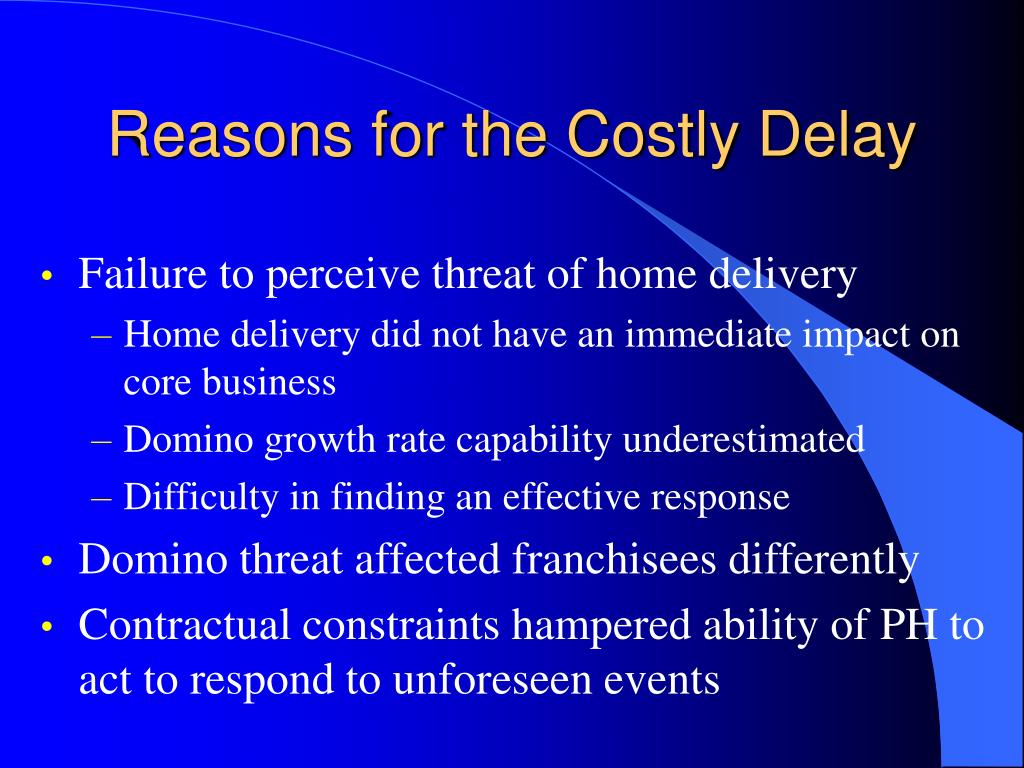 Reasons for the Costly Delay

• Failure to perceive threat of home delivery
– Home delivery did not have an immediate impact on core business
– Domino growth rate capability underestimated
– Difficulty in finding an effective response
• Domino threat affected franchisees differently
• Contractual constraints hampered ability of PH to act to respond to unforeseen events